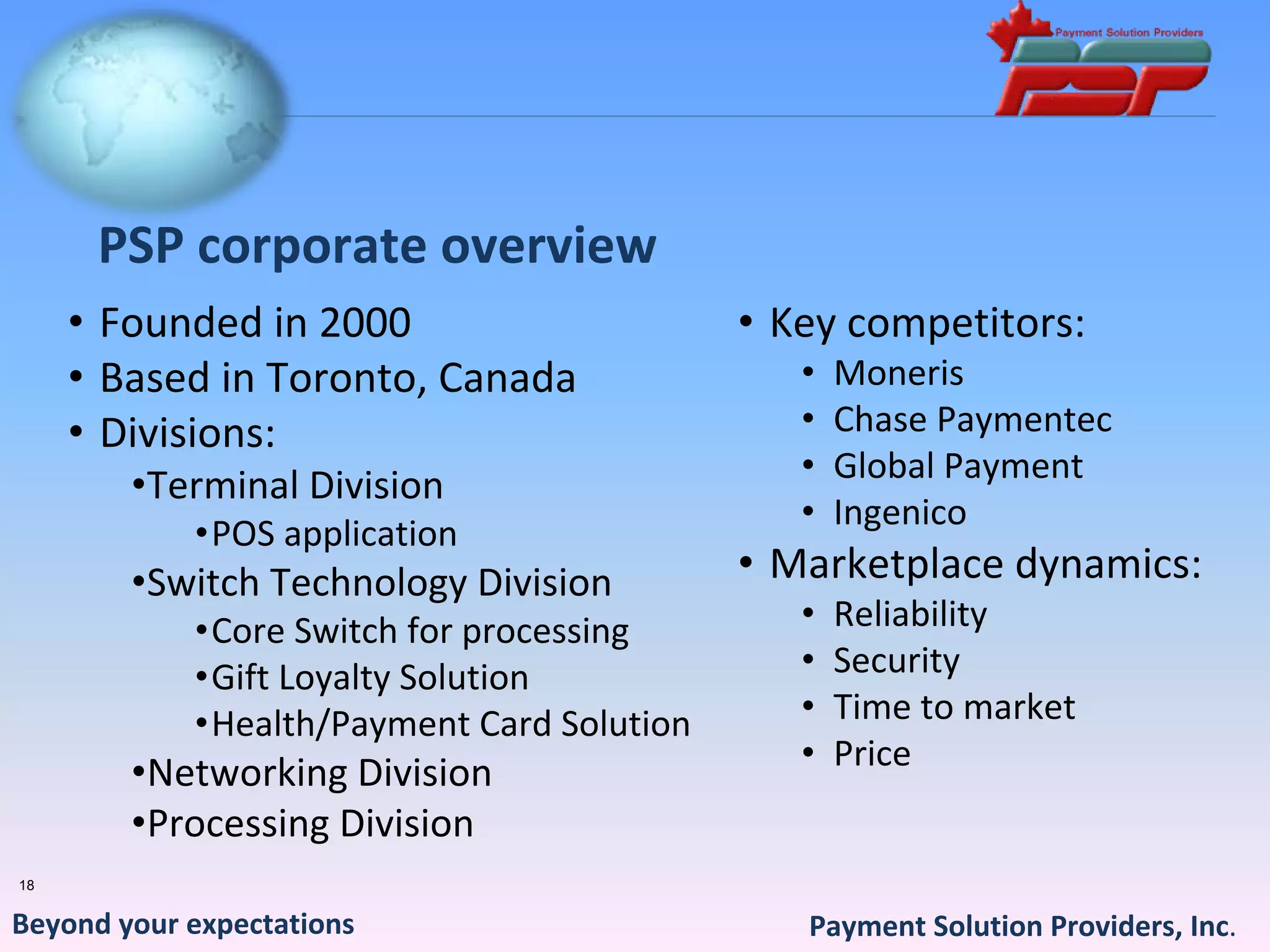 Payment Solution Providers
PSP

PSP corporate overview

• Founded in 2000
• Based in Toronto, Canada
• Divisions:
•Terminal Division
•POS application
•Switch Technology Division
•Core Switch for processing
•Gift Loyalty Solution
•Health/Payment Card Solution
•Networking Division
•Processing Division

• Key competitors:
• Moneris
• Chase Paymentec
• Global Payment
• Ingenico
• Marketplace dynamics:
• Reliability
• Security
• Time to market
• Price

18

Beyond your expectations

Payment Solution Providers, Inc.